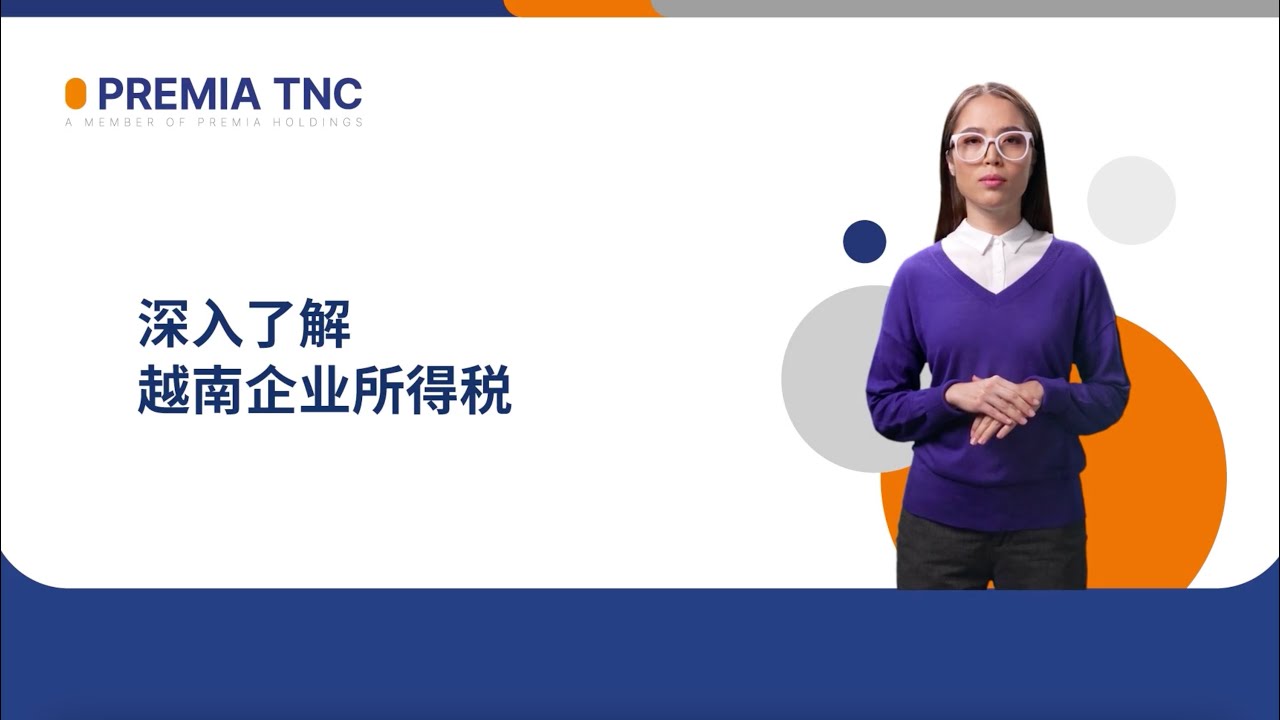 PREMIA TNC
A MEMBER OF PREMIA HOLDINGS

深入了解
越南企业所得税